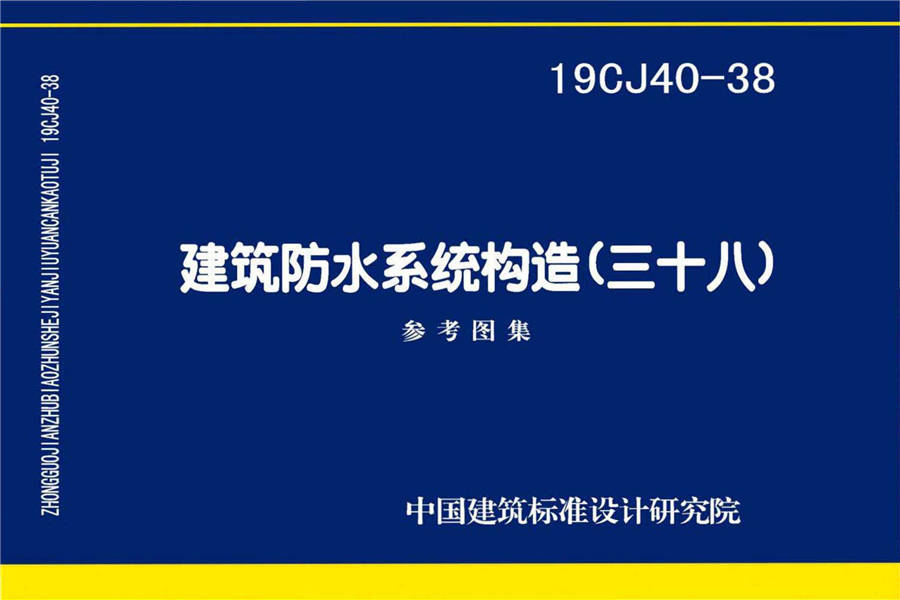 ZHONGGUOJIANZHUBIAOZHUNSHEJIYANJIUYUANCANKAOTUJI 19CJ40-38

19CJ40-38

建筑防水系统构造(三十八)

参考图集

中国建筑标准设计研究院